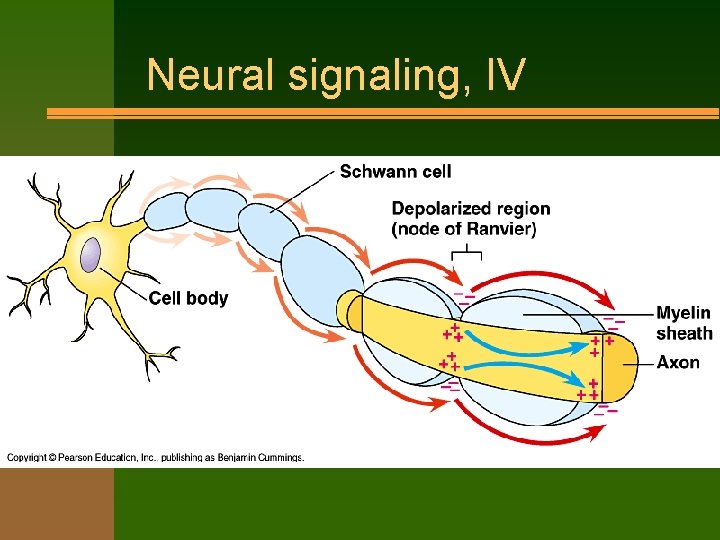 Neural signaling, IV

Schwann cell

Depolarized region (node of Ranvier)

Cell body

Myelin sheath

Axon

Copyright © Pearson Education, Inc., publishing as Benjamin Cummings.